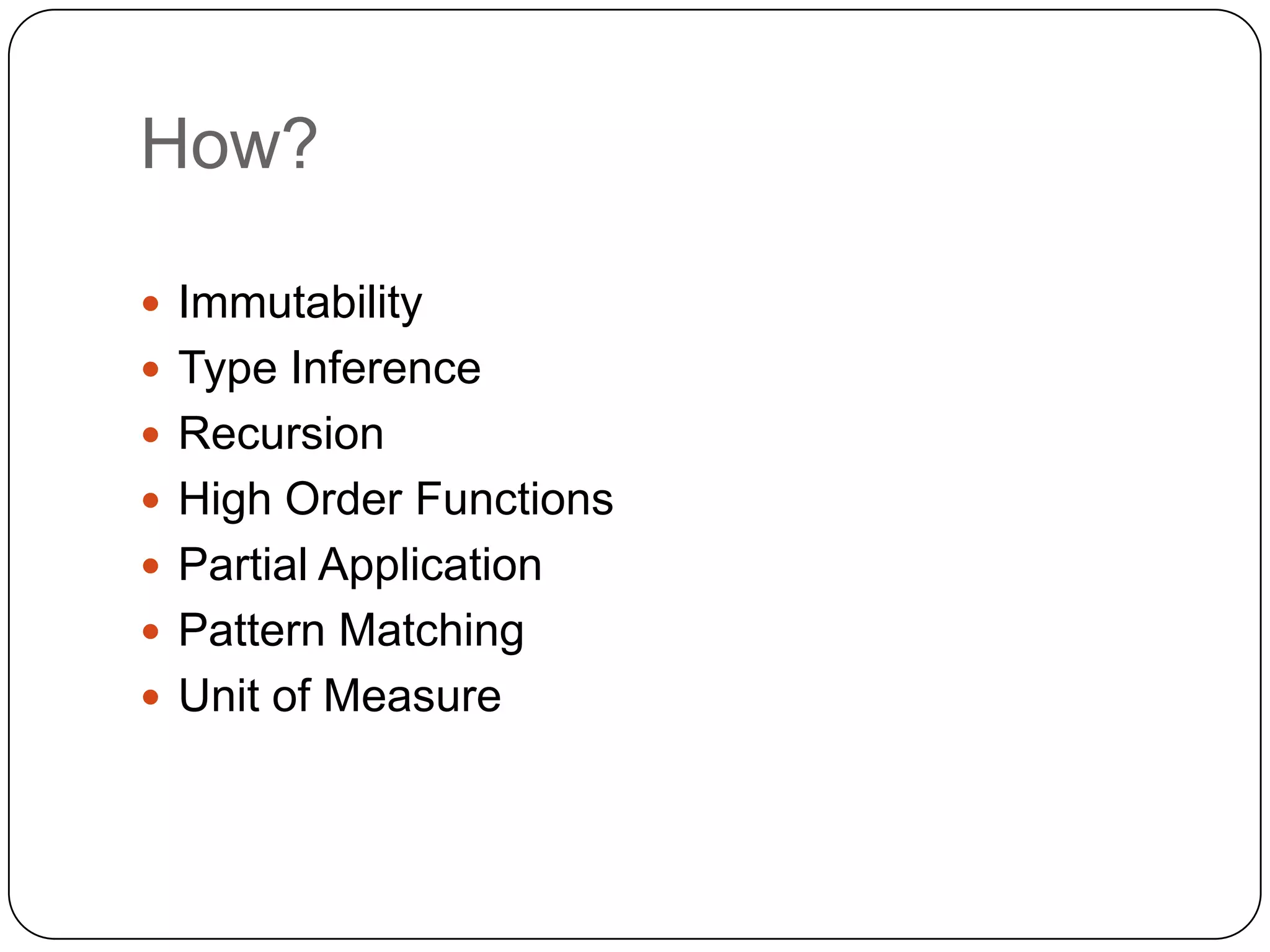 How?

- Immutability
- Type Inference
- Recursion
- High Order Functions
- Partial Application
- Pattern Matching
- Unit of Measure